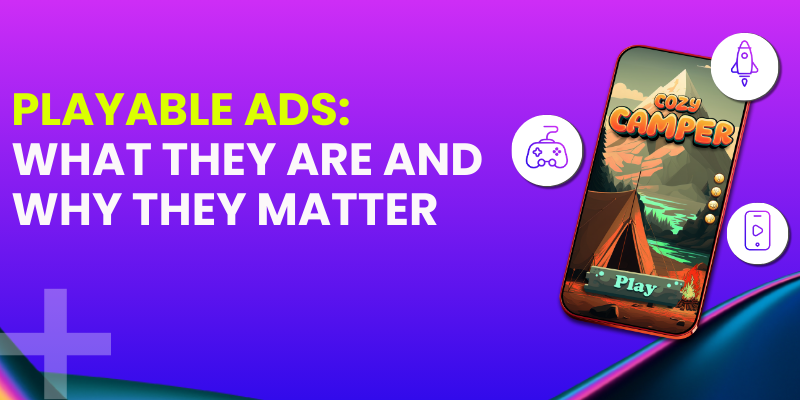 PLAYABLE ADS:
WHAT THEY ARE AND WHY THEY MATTER

cozy
CAMPER

Play